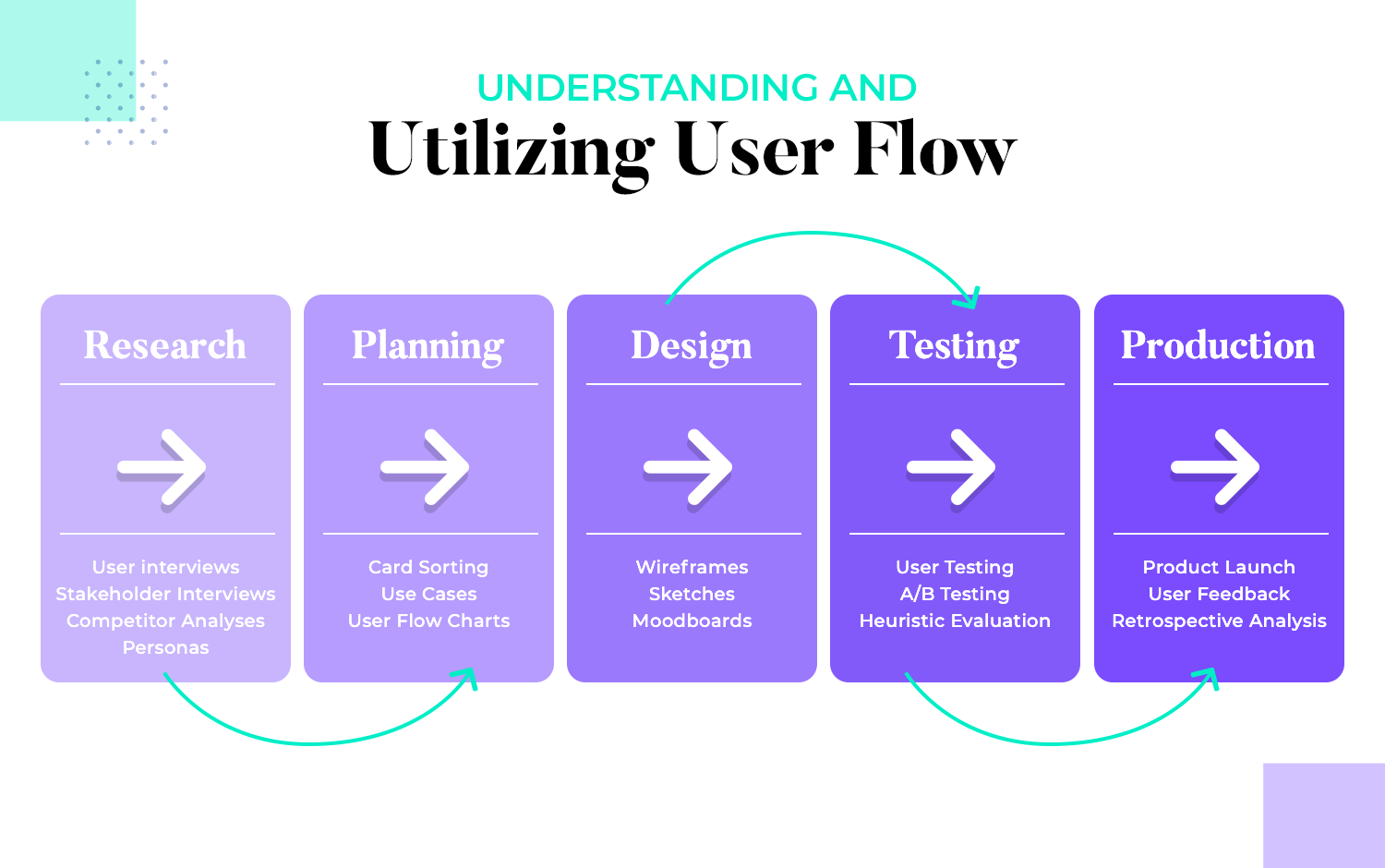 UNDERSTANDING AND
Utilizing User Flow

Research

User interviews
Stakeholder Interviews
Competitor Analyses
Personas

Planning

Card Sorting
Use Cases
User Flow Charts

Design

Wireframes
Sketches
Moodboards

Testing

User Testing
A/B Testing
Heuristic Evaluation

Production

Product Launch
User Feedback
Retrospective Analysis